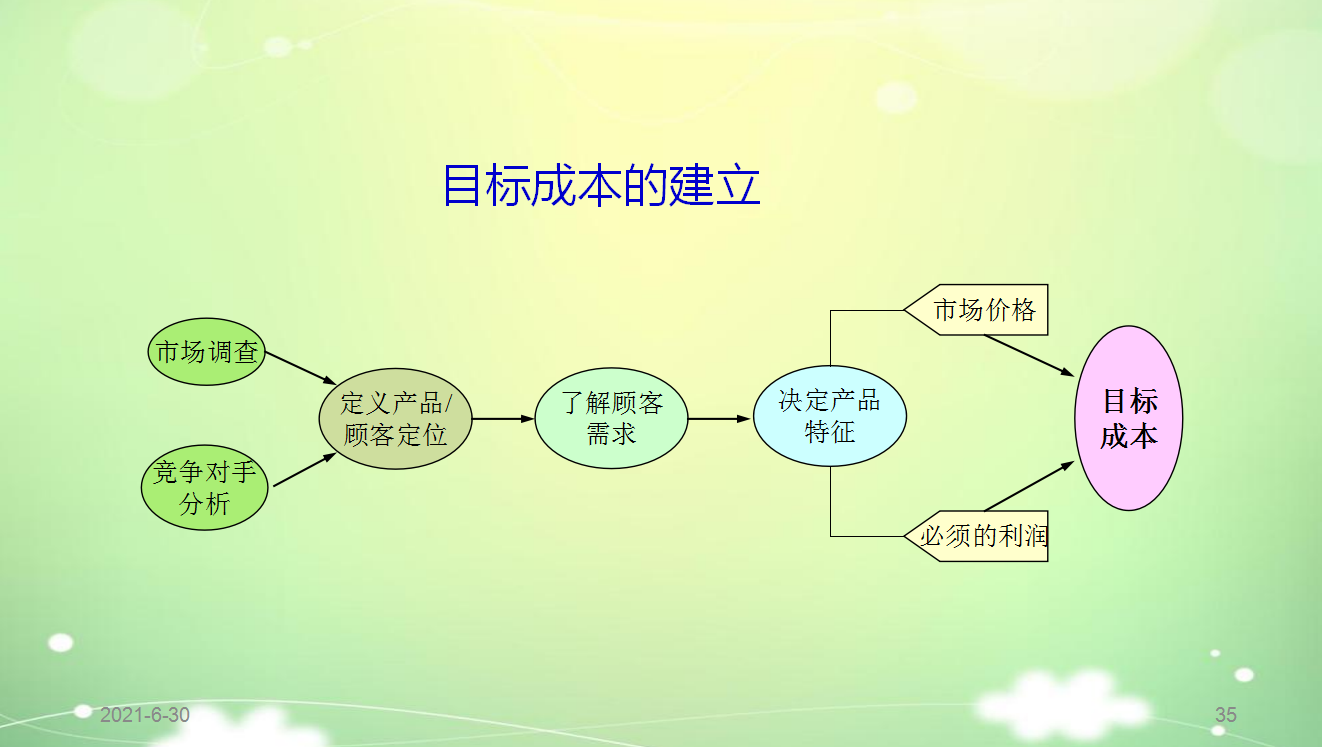 目标成本的建立

市场调查

竞争对手分析

定义产品/顾客定位

了解顾客需求

决定产品特征

市场价格

必须的利润

目标成本

2021-6-30

35